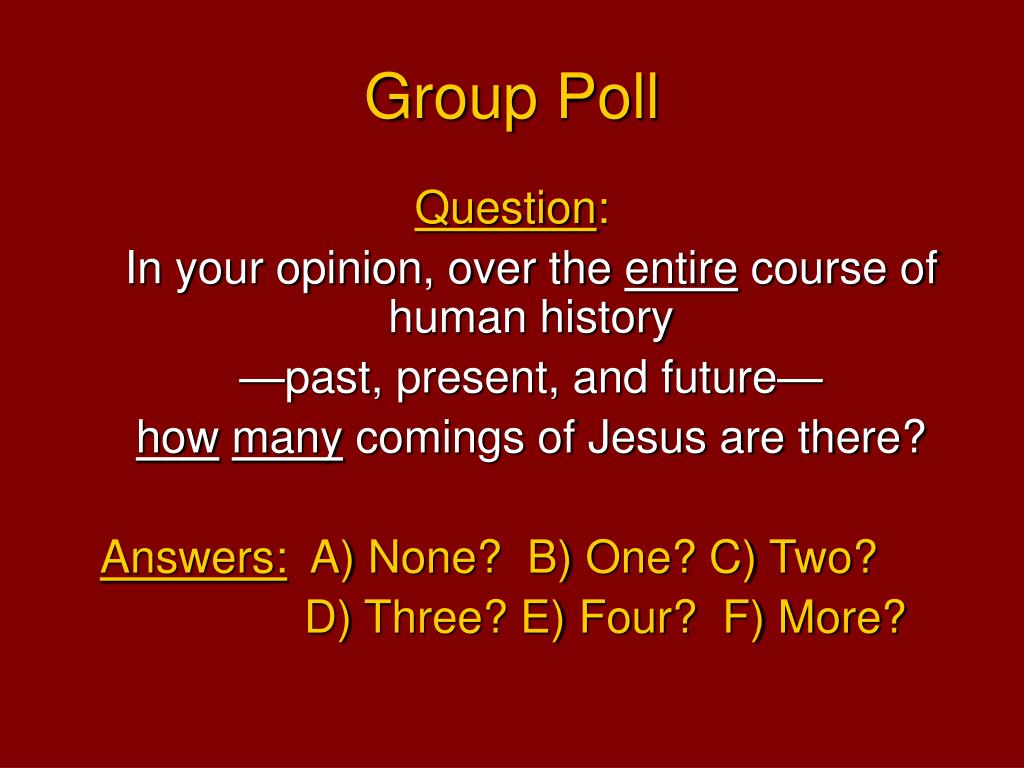 Group Poll

Question:

In your opinion, over the entire course of human history

—past, present, and future—

how many comings of Jesus are there?

Answers: A) None? B) One? C) Two?
D) Three? E) Four? F) More?